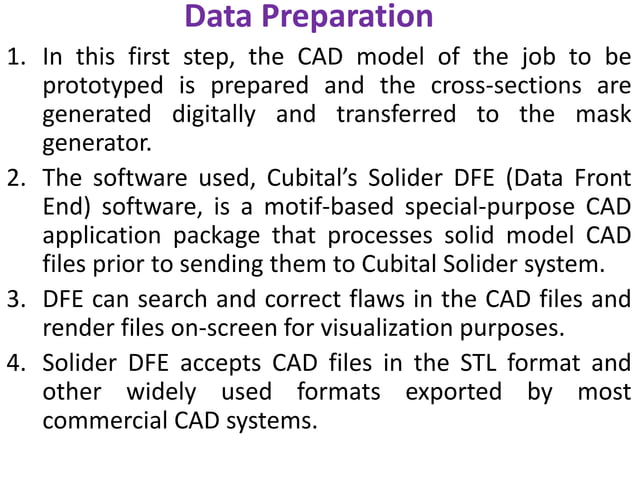 Data Preparation

1. In this first step, the CAD model of the job to be prototyped is prepared and the cross-sections are generated digitally and transferred to the mask generator.

2. The software used, Cubital's Solider DFE (Data Front End) software, is a motif-based special-purpose CAD application package that processes solid model CAD files prior to sending them to Cubital Solider system.

3. DFE can search and correct flaws in the CAD files and render files on-screen for visualization purposes.

4. Solider DFE accepts CAD files in the STL format and other widely used formats exported by most commercial CAD systems.